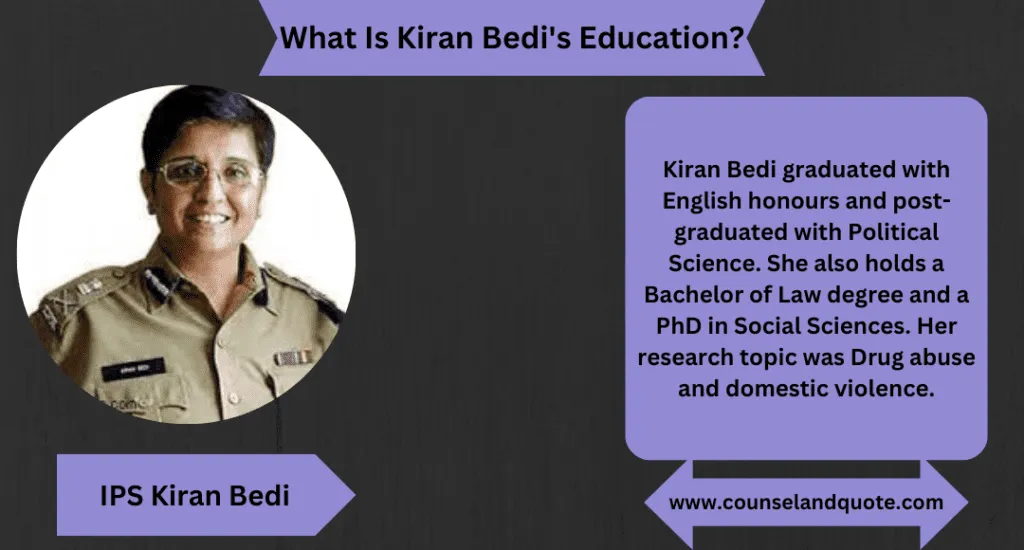 What Is Kiran Bedi's Education?

Kiran Bedi graduated with English honours and post-graduated with Political Science. She also holds a Bachelor of Law degree and a PhD in Social Sciences. Her research topic was Drug abuse and domestic violence.

IPS Kiran Bedi

www.counselandquote.com